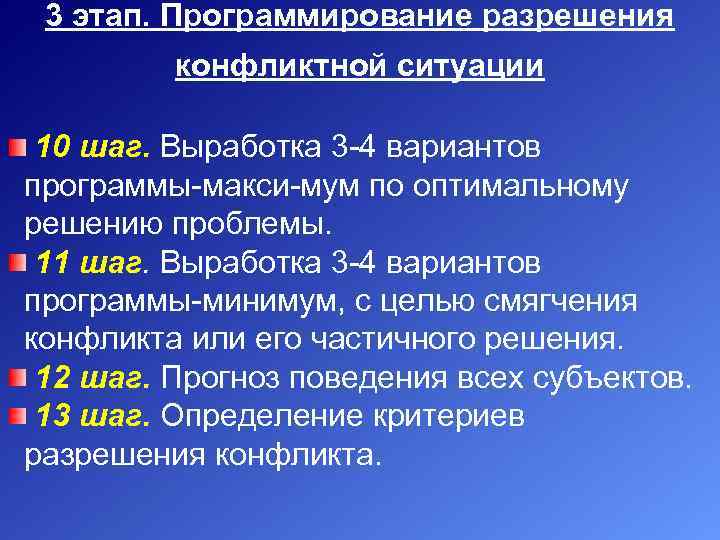 3 этап. Программирование разрешения конфликтной ситуации

10 шаг. Выработка 3-4 вариантов программы-макси-мум по оптимальному решению проблемы.

11 шаг. Выработка 3-4 вариантов программы-минимум, с целью смягчения конфликта или его частичного решения.

12 шаг. Прогноз поведения всех субъектов.

13 шаг. Определение критериев разрешения конфликта.